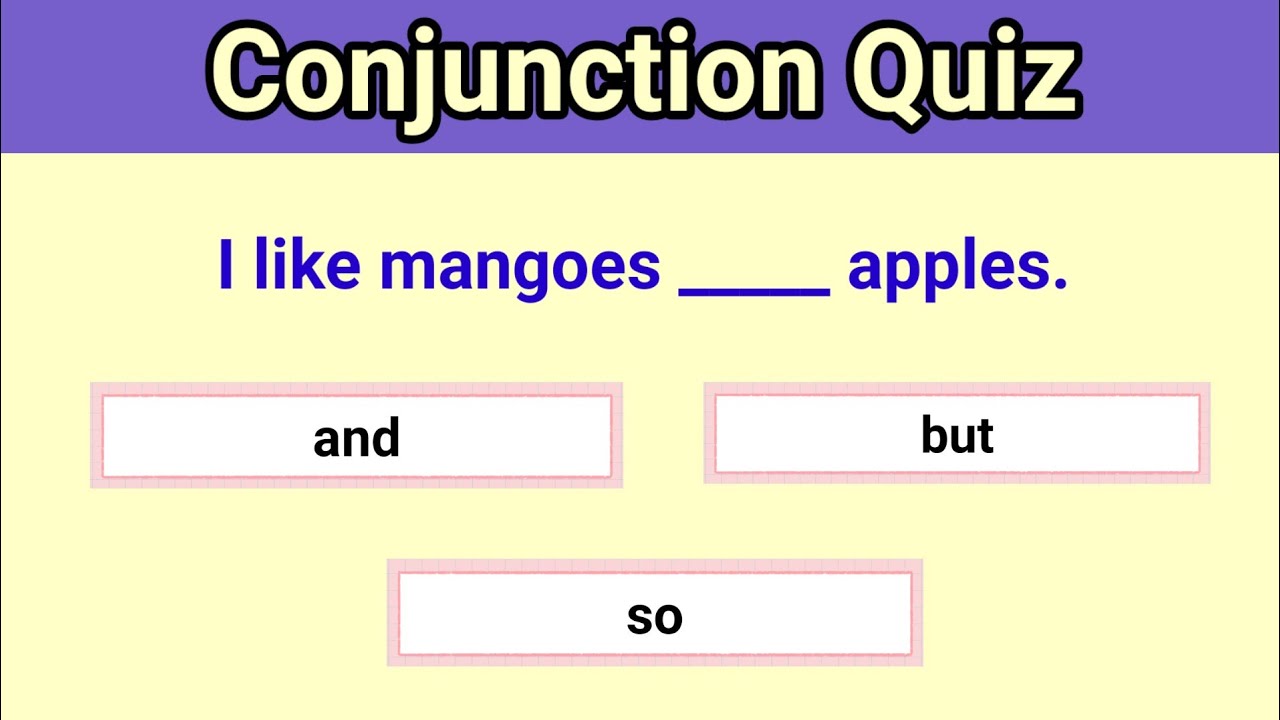 Conjunction Quiz

I like mangoes ____ apples.

and

but

so